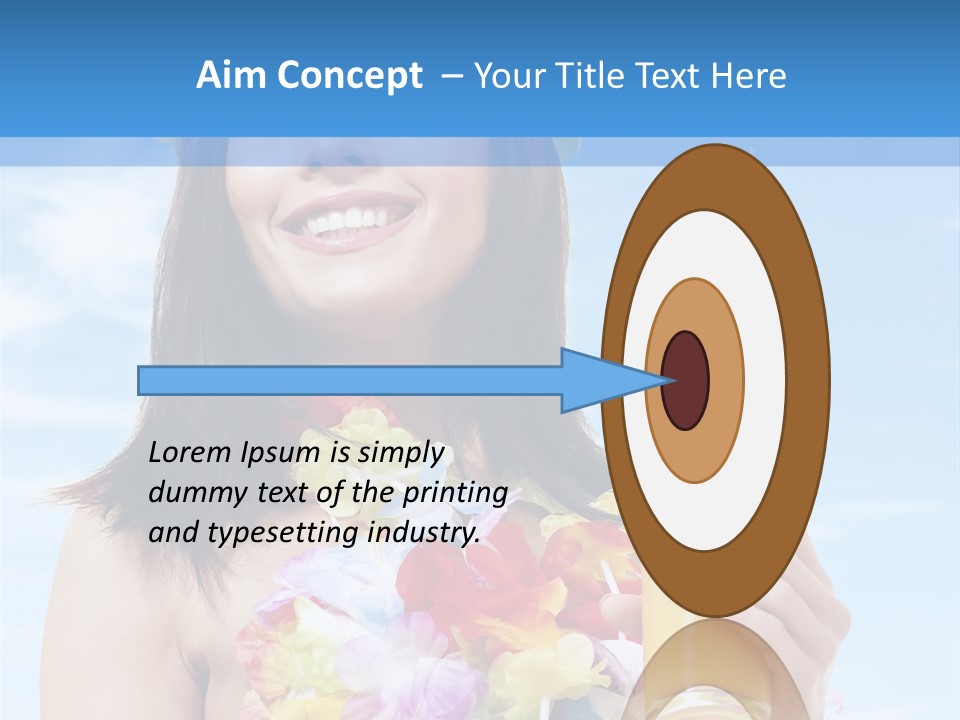 Aim Concept – Your Title Text Here

Lorem Ipsum is simply dummy text of the printing and typesetting industry.